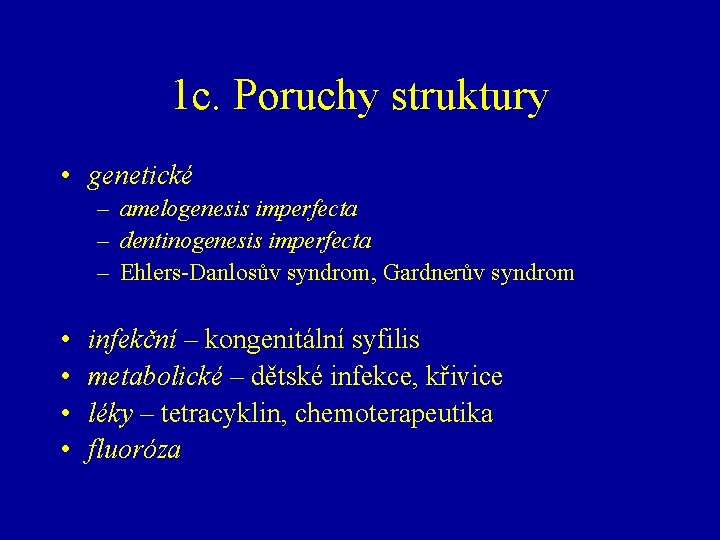 1c. Poruchy struktury

• genetické
  – amelogenesis imperfecta
  – dentinogenesis imperfecta
  – Ehlers-Danlosův syndrom, Gardnerův syndrom

• infekční – kongenitální syfilis
• metabolické – dětské infekce, křivice
• léky – tetracyklin, chemoterapeutika
• fluoróza